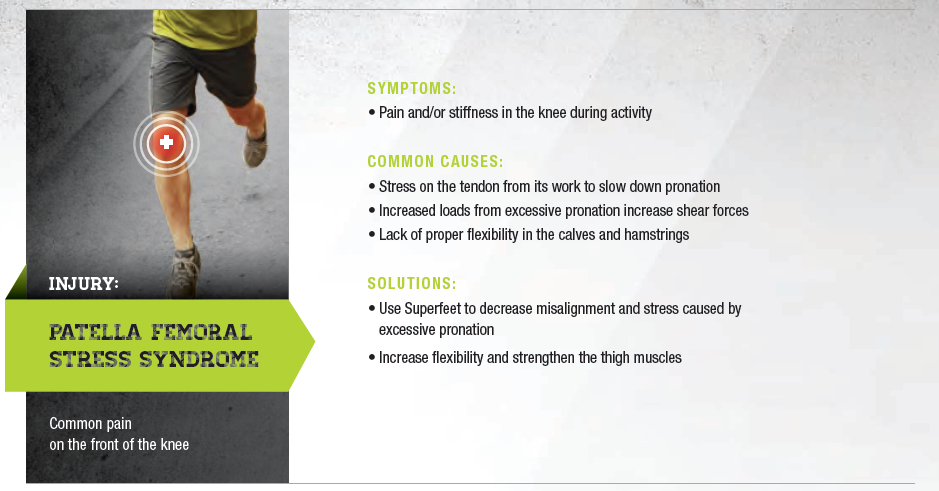 INJURY:

PATELLA FEMORAL STRESS SYNDROME

Common pain on the front of the knee

SYMPTOMS:
• Pain and/or stiffness in the knee during activity

COMMON CAUSES:
• Stress on the tendon from its work to slow down pronation
• Increased loads from excessive pronation increase shear forces
• Lack of proper flexibility in the calves and hamstrings

SOLUTIONS:
• Use Superfeet to decrease misalignment and stress caused by excessive pronation
• Increase flexibility and strengthen the thigh muscles